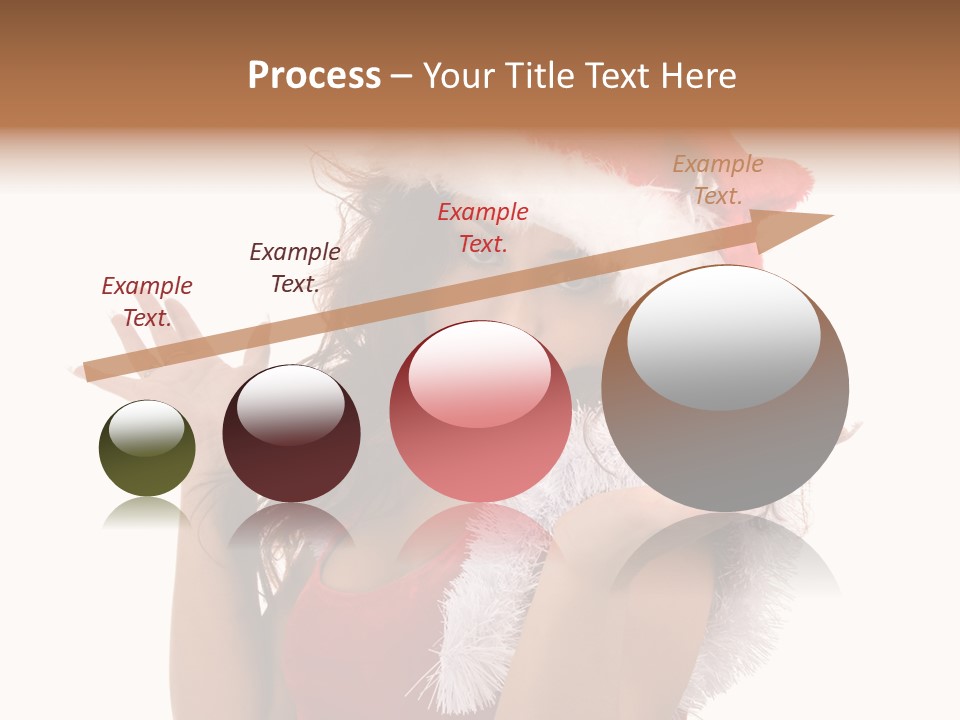 Process – Your Title Text Here

Example Text.

Example Text.

Example Text.

Example Text.